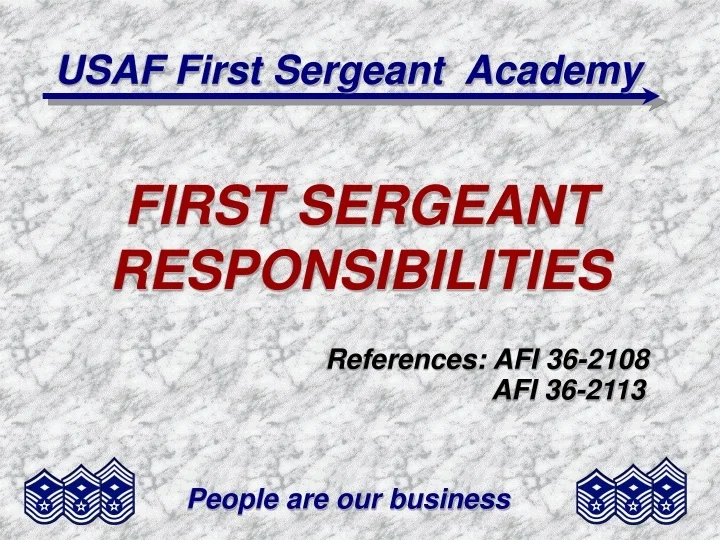 USAF First Sergeant Academy

FIRST SERGEANT RESPONSIBILITIES

References: AFI 36-2108
AFI 36-2113

People are our business